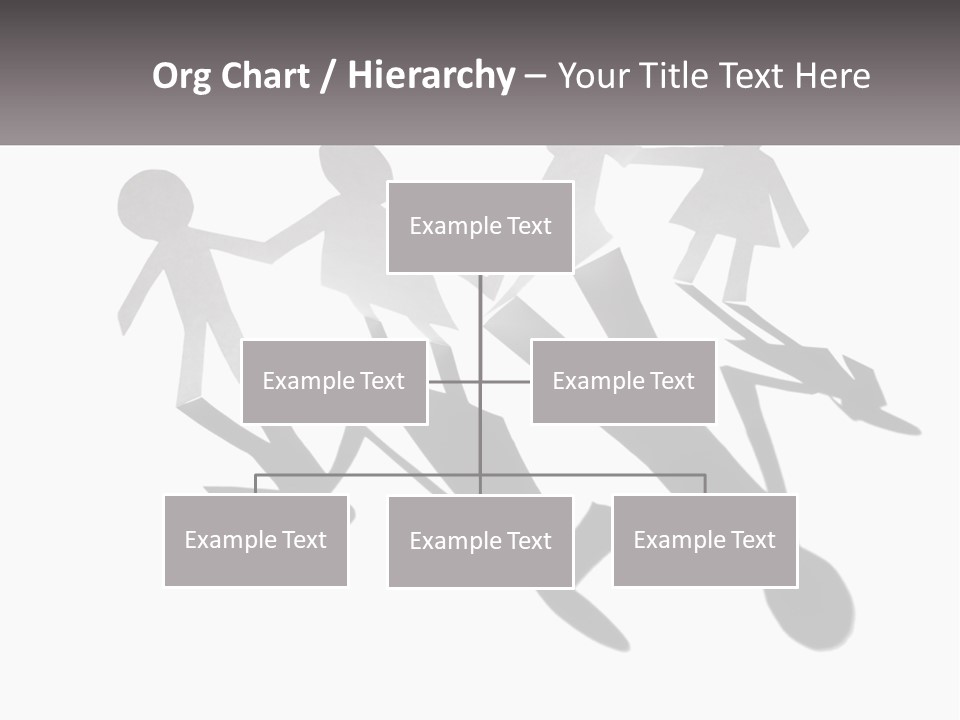 Org Chart / Hierarchy – Your Title Text Here

Example Text

Example Text

Example Text

Example Text

Example Text

Example Text